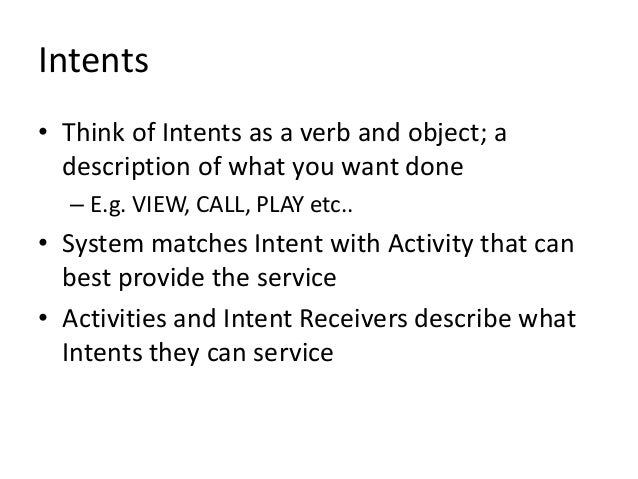 Intents

• Think of Intents as a verb and object; a description of what you want done
  – E.g. VIEW, CALL, PLAY etc..
• System matches Intent with Activity that can best provide the service
• Activities and Intent Receivers describe what Intents they can service